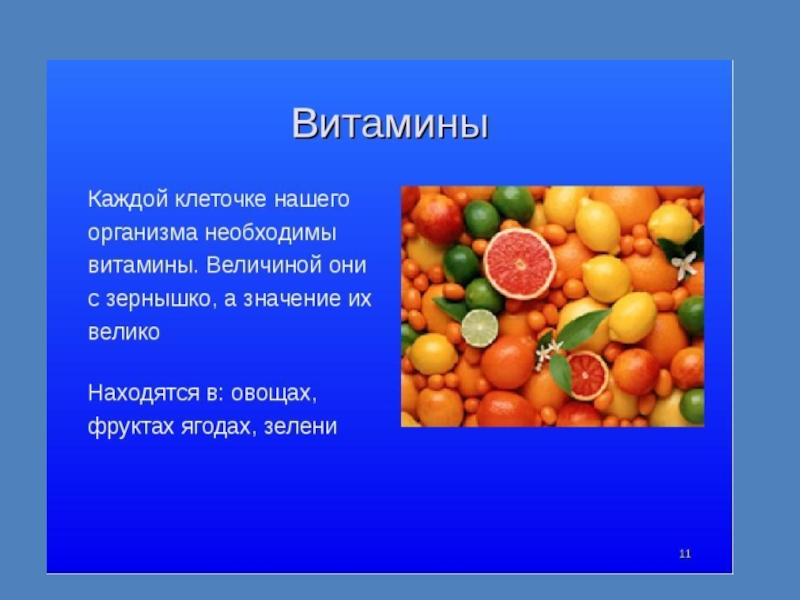 Витамины

Каждой клеточке нашего организма необходимы витамины. Величиной они с зернышко, а значение их велико

Находятся в: овощах, фруктах ягодах, зелени

11